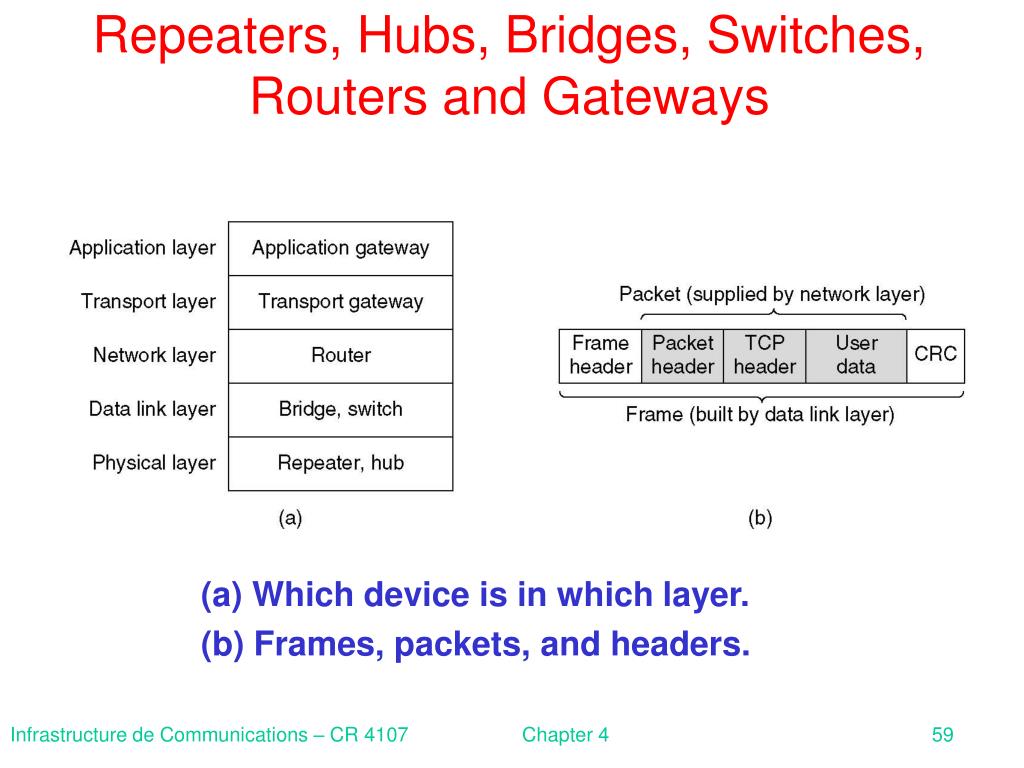 Repeaters, Hubs, Bridges, Switches, Routers and Gateways

| Application layer | Application gateway |
|---|---|
| Transport layer | Transport gateway |
| Network layer | Router |
| Data link layer | Bridge, switch |
| Physical layer | Repeater, hub |

(a)

Packet (supplied by network layer)

| Frame header | Packet header | TCP header | User data | CRC |
|---|---|---|---|---|

Frame (built by data link layer)

(b)

(a) Which device is in which layer.
(b) Frames, packets, and headers.

Infrastructure de Communications – CR 4107

Chapter 4

59